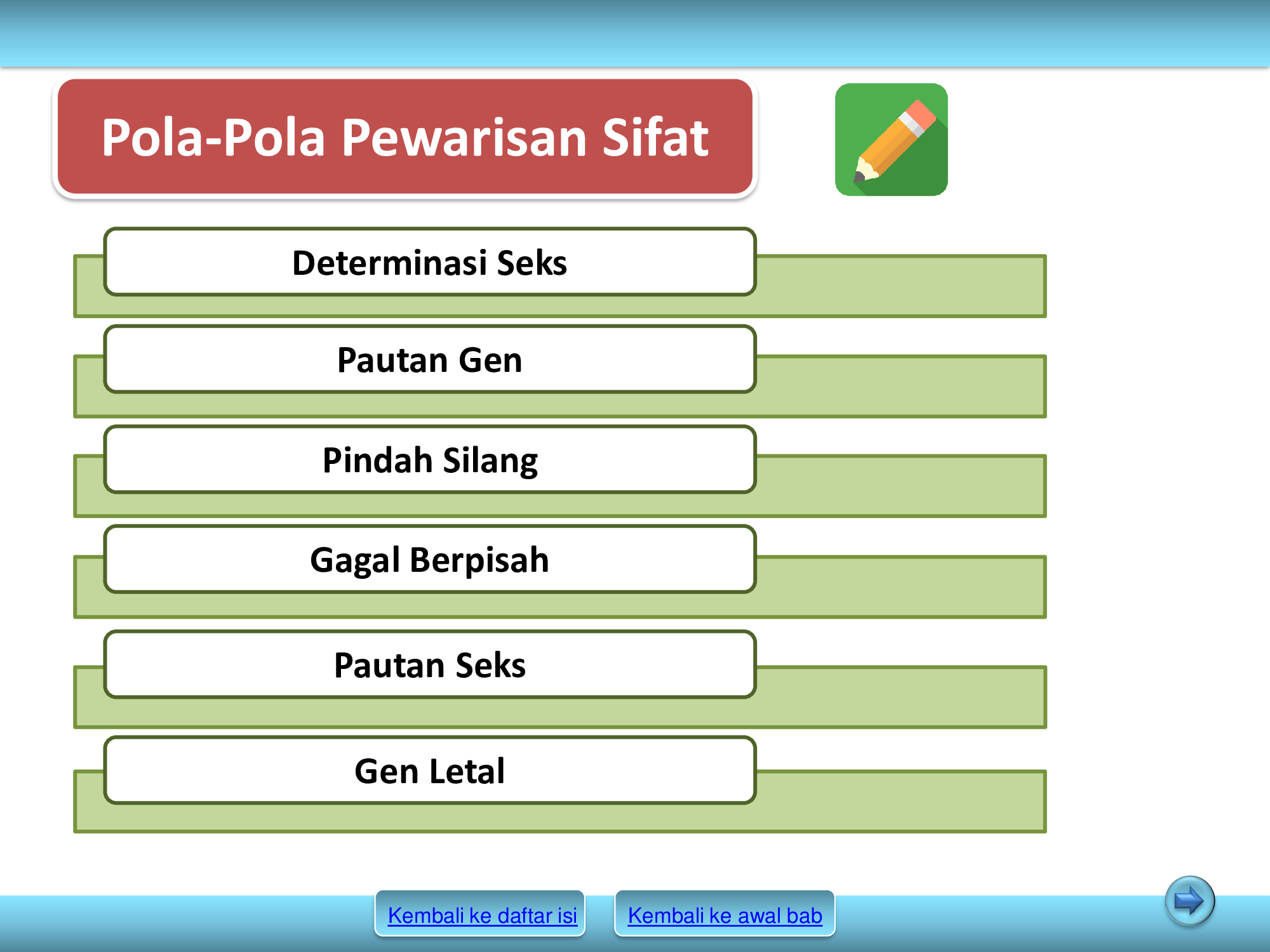 Pola-Pola Pewarisan Sifat

Determinasi Seks

Pautan Gen

Pindah Silang

Gagal Berpisah

Pautan Seks

Gen Letal

Kembali ke daftar isi

Kembali ke awal bab